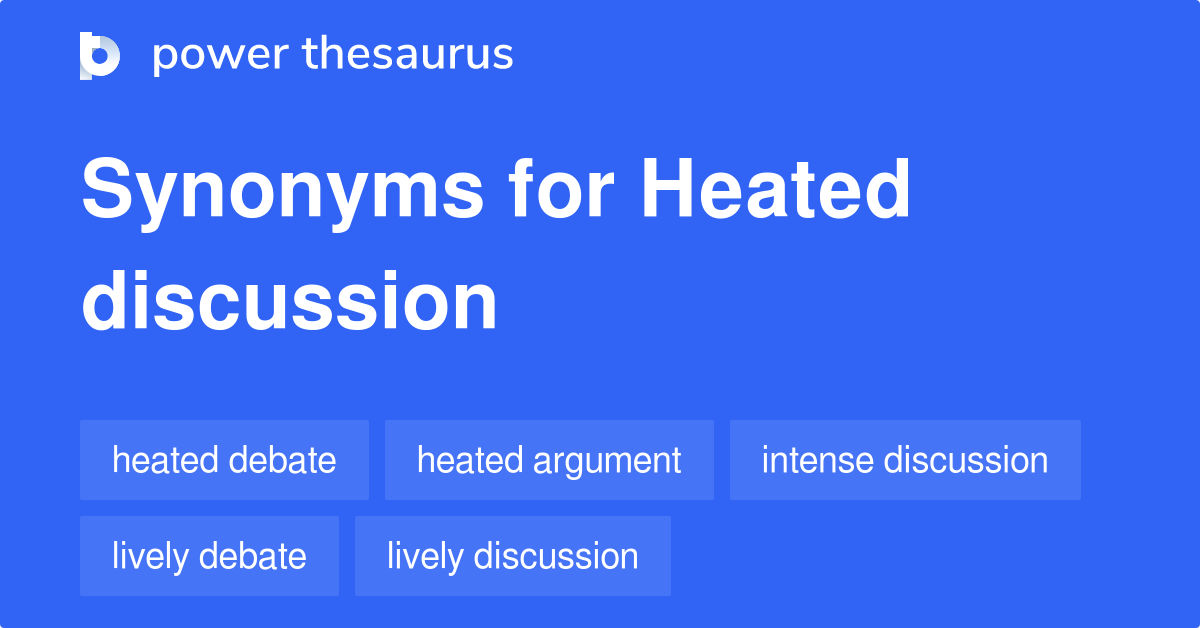 power thesaurus

Synonyms for Heated discussion

heated debate
heated argument
intense discussion
lively debate
lively discussion